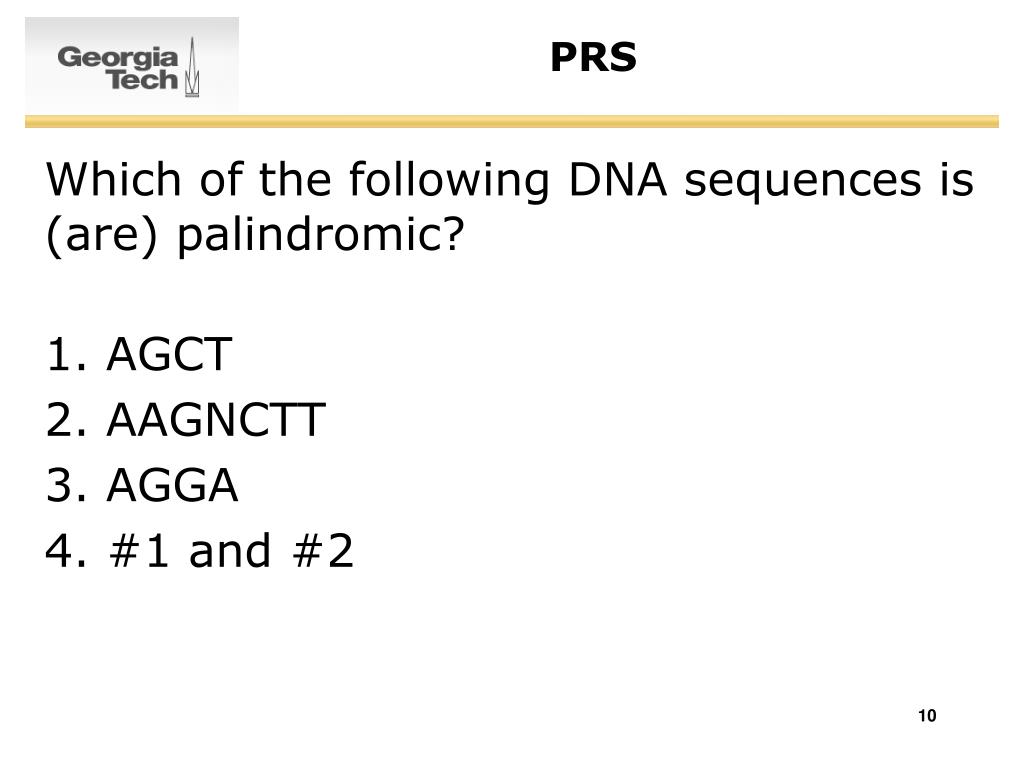 Georgia Tech

PRS

Which of the following DNA sequences is (are) palindromic?

1. AGCT
2. AAGNCTT
3. AGGA
4. #1 and #2

10